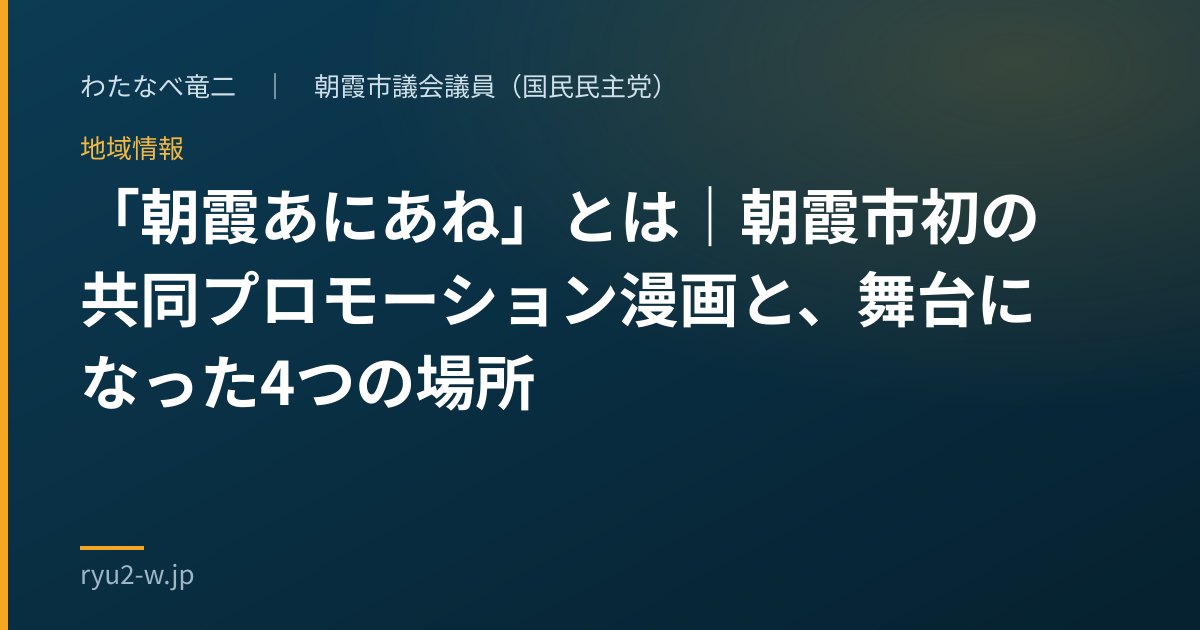 わたなべ竜二　|　朝霞市議会議員（国民民主党）

地域情報

「朝霞あにあね」とは｜朝霞市初の共同プロモーション漫画と、舞台になった4つの場所

ryu2-w.jp